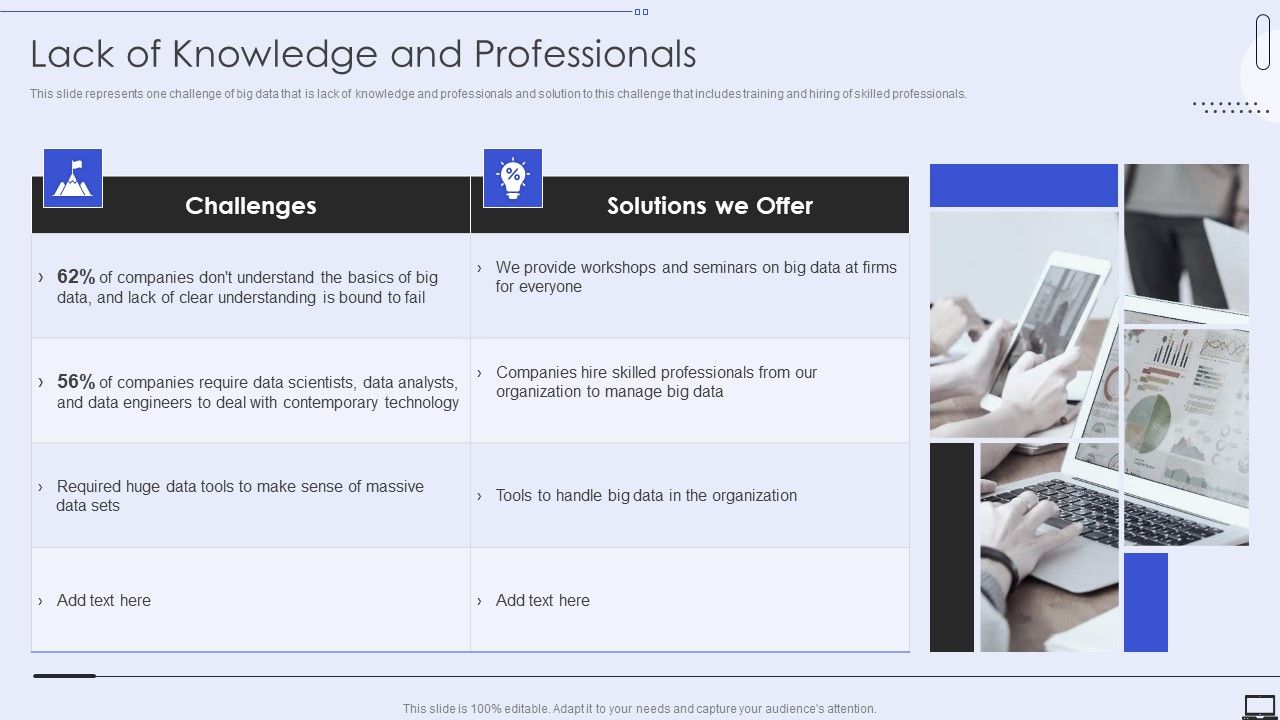 Lack of Knowledge and Professionals

This slide represents one challenge of big data that is lack of knowledge and professionals and solution to this challenge that includes training and hiring of skilled professionals.

| Challenges | Solutions we Offer |
|---|---|
| › 62% of companies don't understand the basics of big data, and lack of clear understanding is bound to fail | › We provide workshops and seminars on big data at firms for everyone |
| › 56% of companies require data scientists, data analysts, and data engineers to deal with contemporary technology | › Companies hire skilled professionals from our organization to manage big data |
| › Required huge data tools to make sense of massive data sets | › Tools to handle big data in the organization |
| › Add text here | › Add text here |

This slide is 100% editable. Adapt it to your needs and capture your audience's attention.